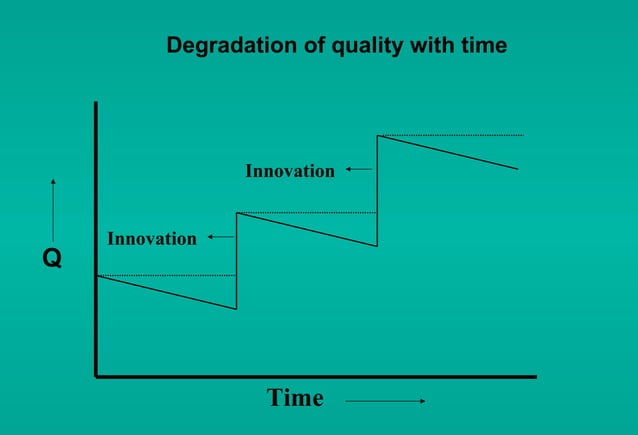 Degradation of quality with time

Innovation

Innovation

Q

Time